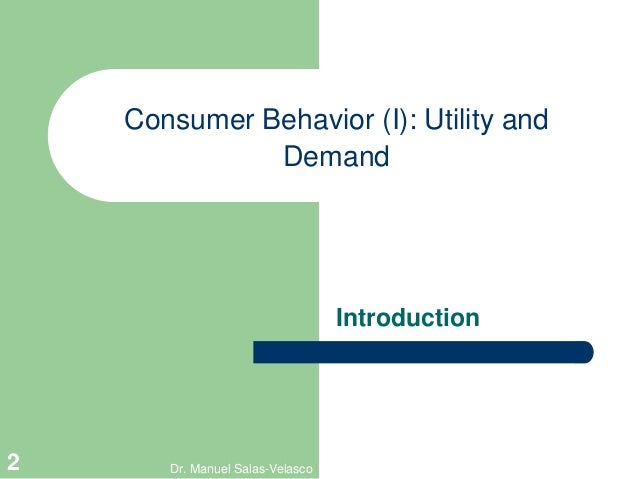 Consumer Behavior (I): Utility and Demand

Introduction

2

Dr. Manuel Salas-Velasco